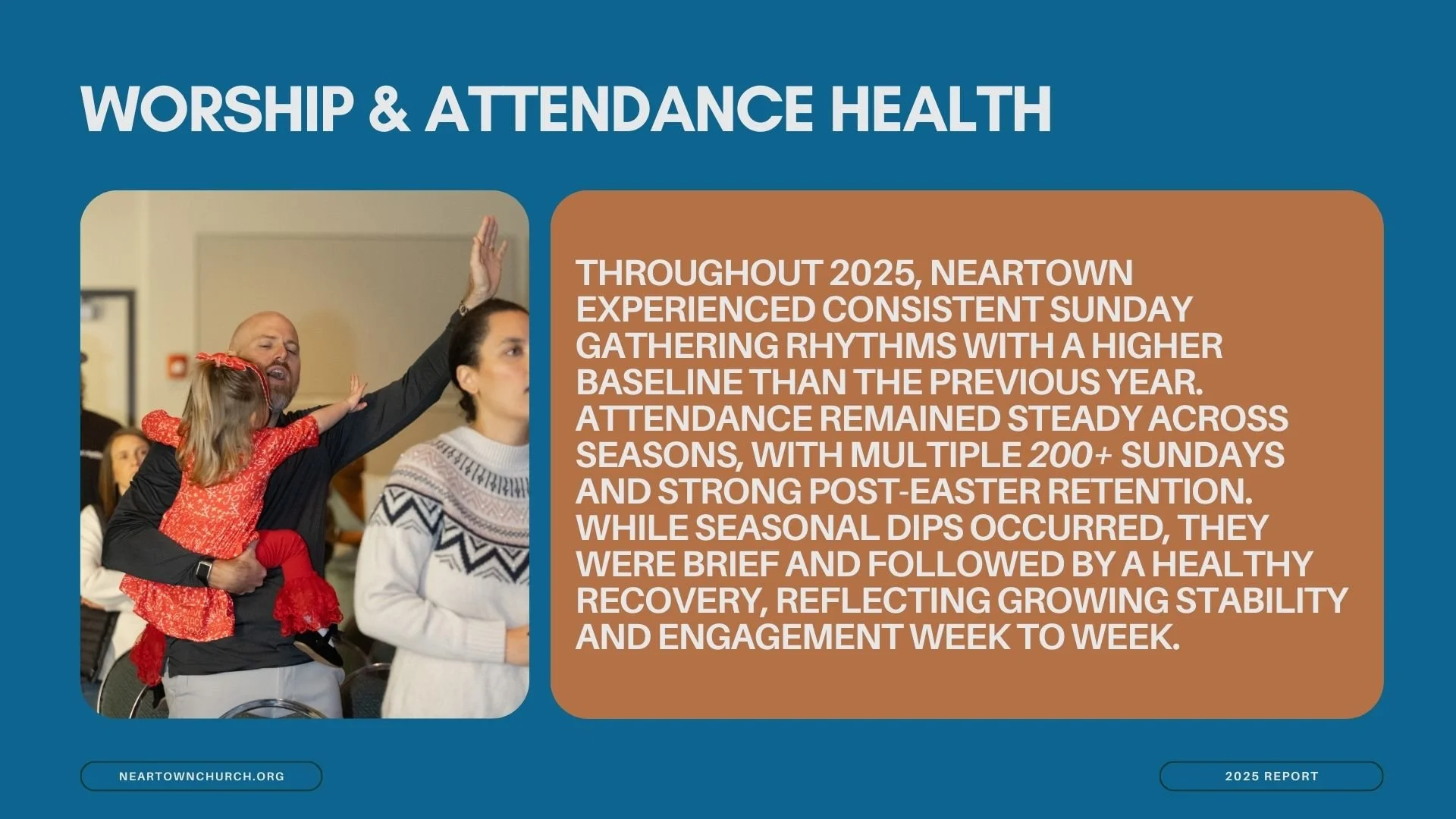 WORSHIP & ATTENDANCE HEALTH

THROUGHOUT 2025, NEARTOWN EXPERIENCED CONSISTENT SUNDAY GATHERING RHYTHMS WITH A HIGHER BASELINE THAN THE PREVIOUS YEAR. ATTENDANCE REMAINED STEADY ACROSS SEASONS, WITH MULTIPLE 200+ SUNDAYS AND STRONG POST-EASTER RETENTION. WHILE SEASONAL DIPS OCCURRED, THEY WERE BRIEF AND FOLLOWED BY A HEALTHY RECOVERY, REFLECTING GROWING STABILITY AND ENGAGEMENT WEEK TO WEEK.

NEARTOWNCHURCH.ORG

2025 REPORT